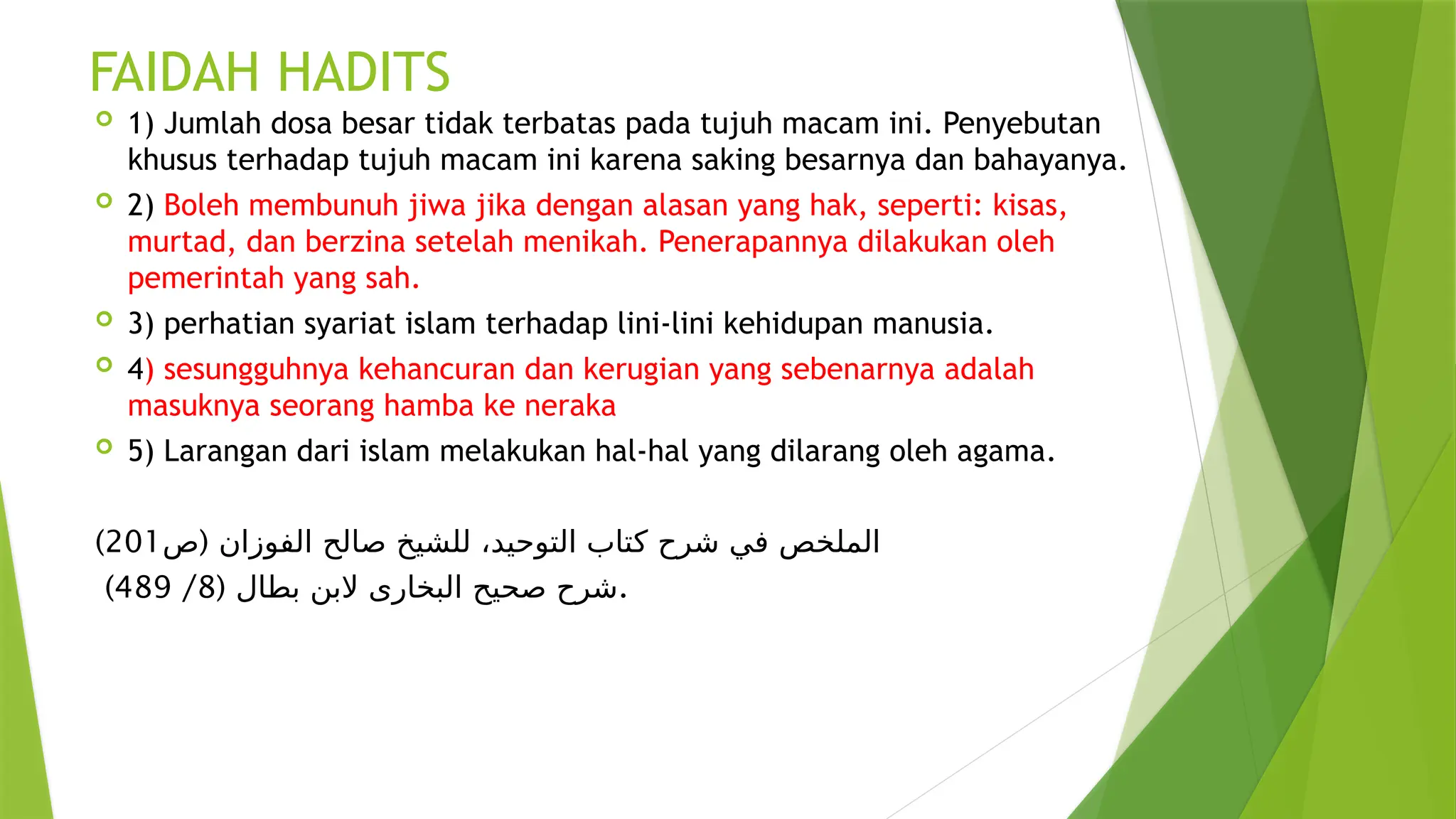 FAIDAH HADITS

1) Jumlah dosa besar tidak terbatas pada tujuh macam ini. Penyebutan khusus terhadap tujuh macam ini karena saking besarnya dan bahayanya.

2) Boleh membunuh jiwa jika dengan alasan yang hak, seperti: kisas, murtad, dan berzina setelah menikah. Penerapannya dilakukan oleh pemerintah yang sah.

3) perhatian syariat islam terhadap lini-lini kehidupan manusia.

4) sesungguhnya kehancuran dan kerugian yang sebenarnya adalah masuknya seorang hamba ke neraka

5) Larangan dari islam melakukan hal-hal yang dilarang oleh agama.

الملخص في شرح كتاب التوحيد، للشيخ صالح الفوزان (ص201)
شرح صحيح البخارى لابن بطال (8/ 489).